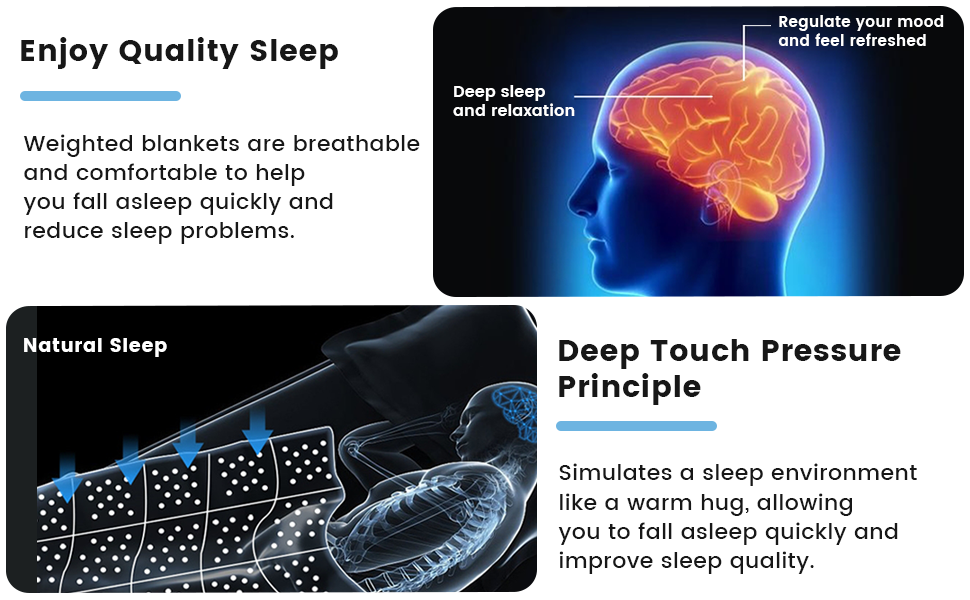 Enjoy Quality Sleep

Weighted blankets are breathable and comfortable to help you fall asleep quickly and reduce sleep problems.

Regulate your mood and feel refreshed

Deep sleep and relaxation

Natural Sleep

Deep Touch Pressure Principle

Simulates a sleep environment like a warm hug, allowing you to fall asleep quickly and improve sleep quality.